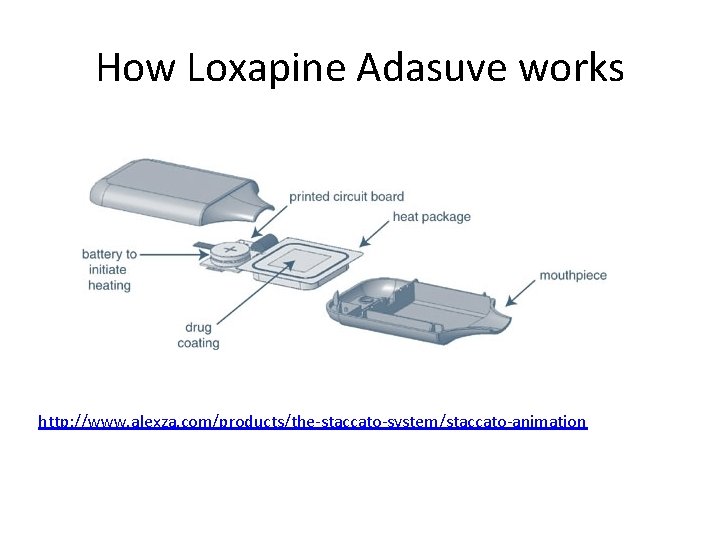 How Loxapine Adasuve works

printed circuit board

heat package

battery to initiate heating

mouthpiece

drug coating

http://www.alexza.com/products/the-staccato-system/staccato-animation